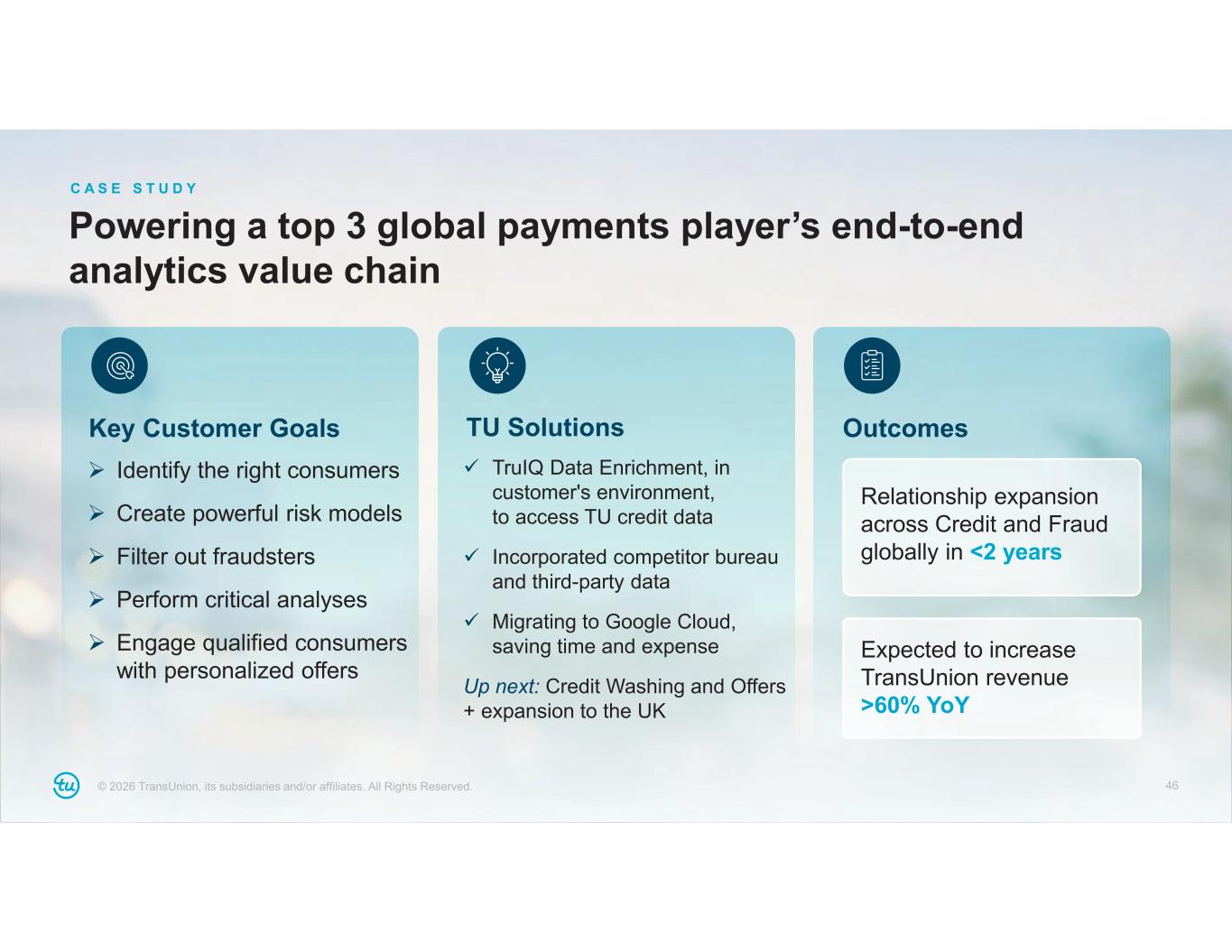 CASE STUDY

Powering a top 3 global payments player's end-to-end analytics value chain

Key Customer Goals

➢ Identify the right consumers
➢ Create powerful risk models
➢ Filter out fraudsters
➢ Perform critical analyses
➢ Engage qualified consumers with personalized offers

TU Solutions

✓ TruIQ Data Enrichment, in customer's environment, to access TU credit data
✓ Incorporated competitor bureau and third-party data
✓ Migrating to Google Cloud, saving time and expense

Up next: Credit Washing and Offers + expansion to the UK

Outcomes

Relationship expansion across Credit and Fraud globally in <2 years

Expected to increase TransUnion revenue >60% YoY

tu

© 2026 TransUnion, its subsidiaries and/or affiliates. All Rights Reserved.

46